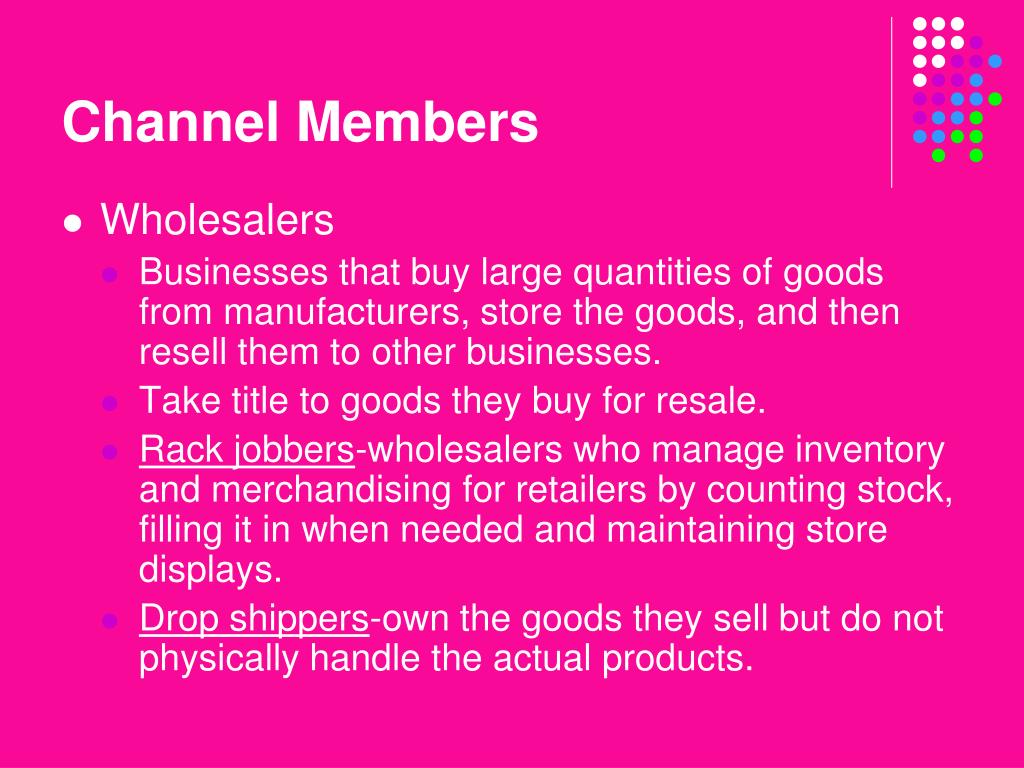 Channel Members

- Wholesalers
  - Businesses that buy large quantities of goods from manufacturers, store the goods, and then resell them to other businesses.
  - Take title to goods they buy for resale.
  - Rack jobbers-wholesalers who manage inventory and merchandising for retailers by counting stock, filling it in when needed and maintaining store displays.
  - Drop shippers-own the goods they sell but do not physically handle the actual products.